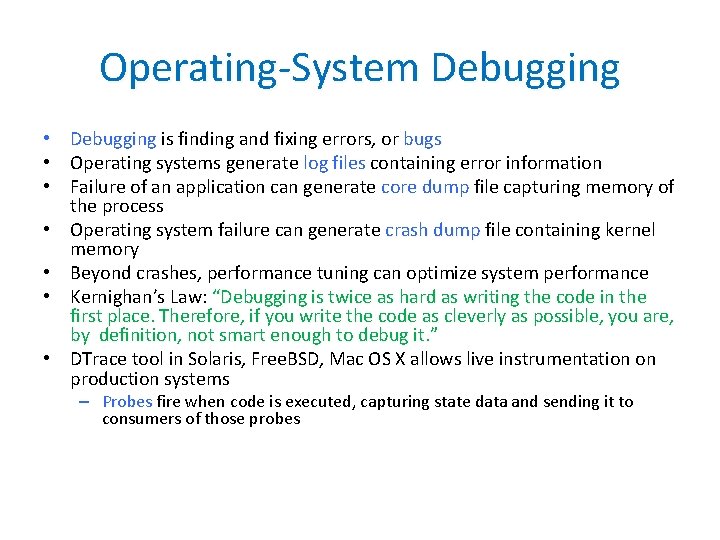 Operating-System Debugging

• Debugging is finding and fixing errors, or bugs
• Operating systems generate log files containing error information
• Failure of an application can generate core dump file capturing memory of the process
• Operating system failure can generate crash dump file containing kernel memory
• Beyond crashes, performance tuning can optimize system performance
• Kernighan's Law: "Debugging is twice as hard as writing the code in the first place. Therefore, if you write the code as cleverly as possible, you are, by definition, not smart enough to debug it."
• DTrace tool in Solaris, FreeBSD, Mac OS X allows live instrumentation on production systems
– Probes fire when code is executed, capturing state data and sending it to consumers of those probes